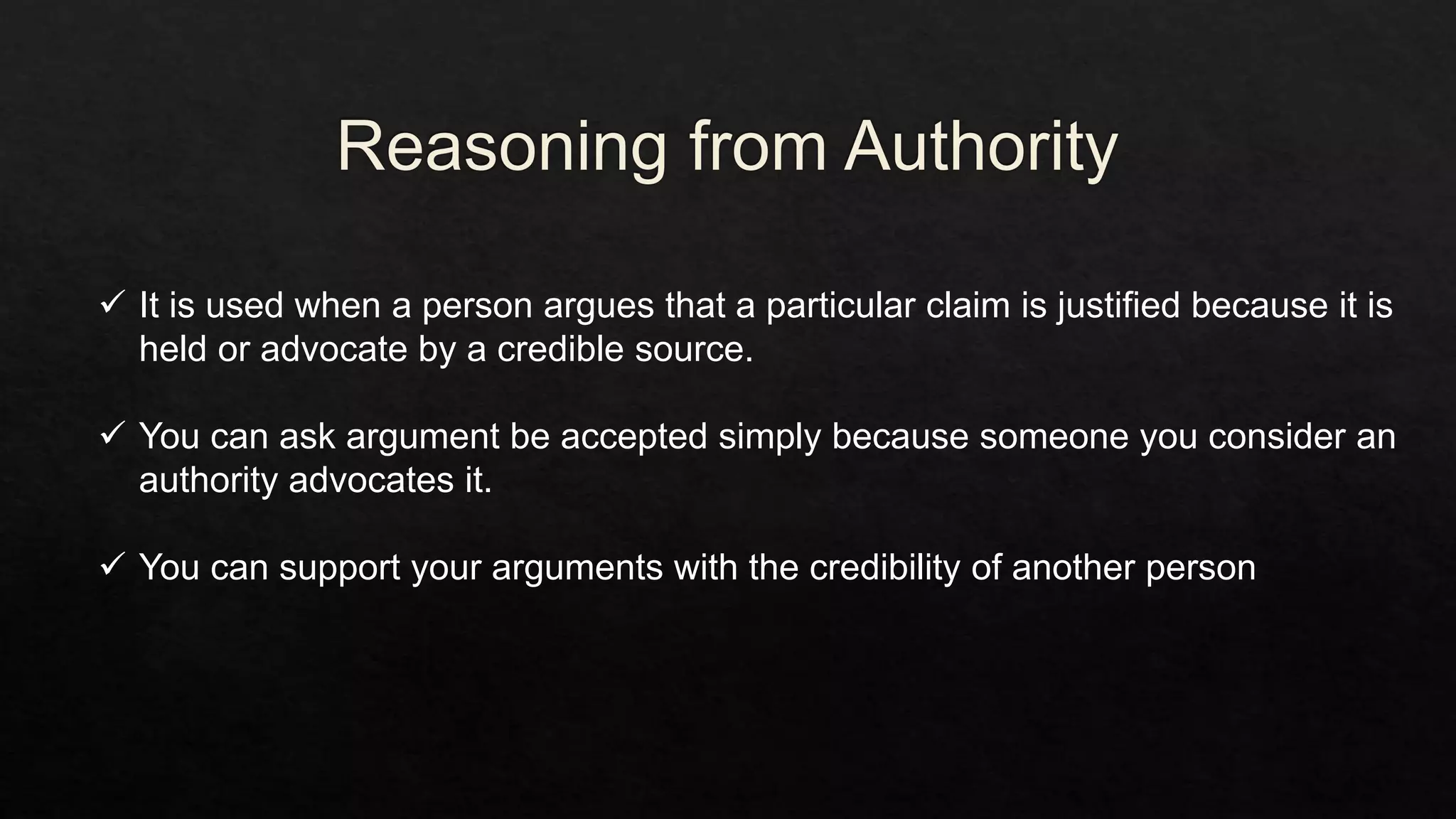 Reasoning from Authority

✓ It is used when a person argues that a particular claim is justified because it is held or advocate by a credible source.

✓ You can ask argument be accepted simply because someone you consider an authority advocates it.

✓ You can support your arguments with the credibility of another person